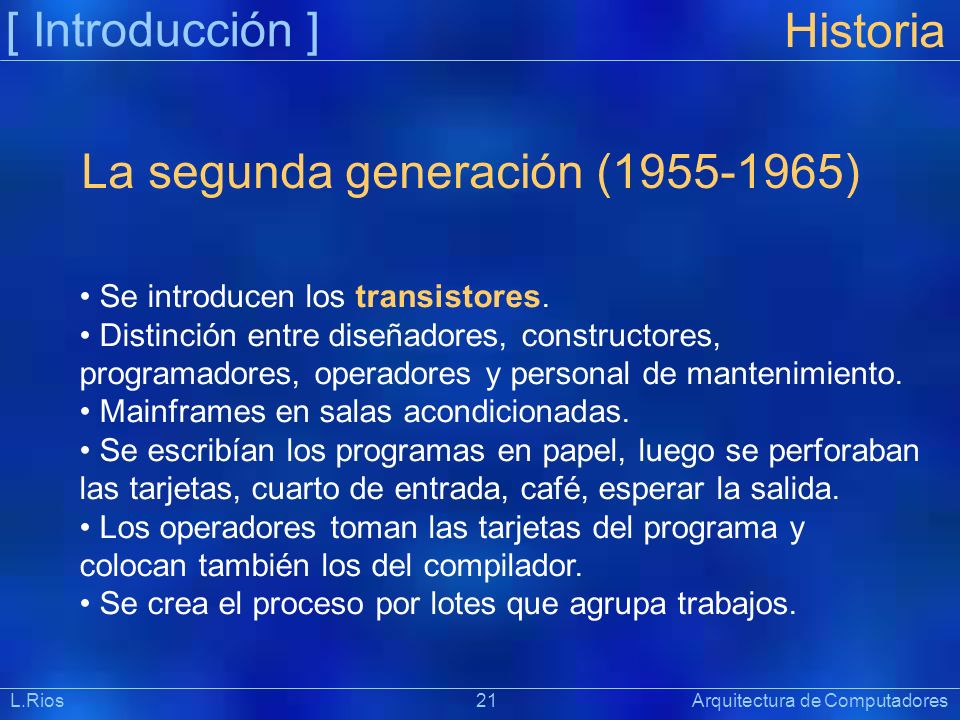 [ Introducción ]

Historia

La segunda generación (1955-1965)

• Se introducen los transistores.
• Distinción entre diseñadores, constructores, programadores, operadores y personal de mantenimiento.
• Mainframes en salas acondicionadas.
• Se escribían los programas en papel, luego se perforaban las tarjetas, cuarto de entrada, café, esperar la salida.
• Los operadores toman las tarjetas del programa y colocan también los del compilador.
• Se crea el proceso por lotes que agrupa trabajos.

L.Rios

21

Arquitectura de Computadores